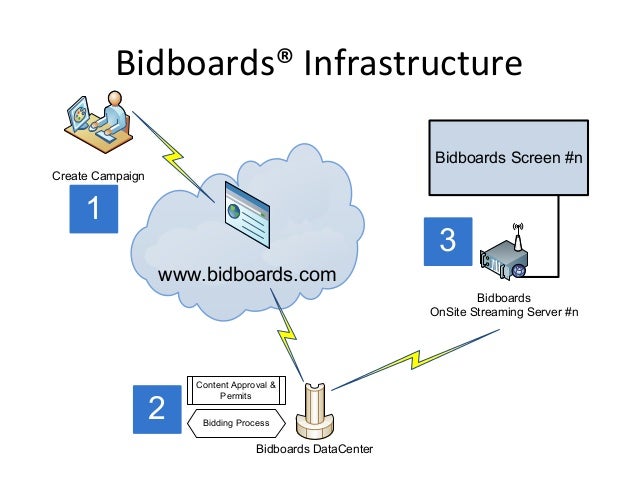 Bidboards® Infrastructure

Create Campaign

1

www.bidboards.com

Bidboards Screen #n

3

Bidboards
OnSite Streaming Server #n

2

Content Approval & Permits

Bidding Process

Bidboards DataCenter